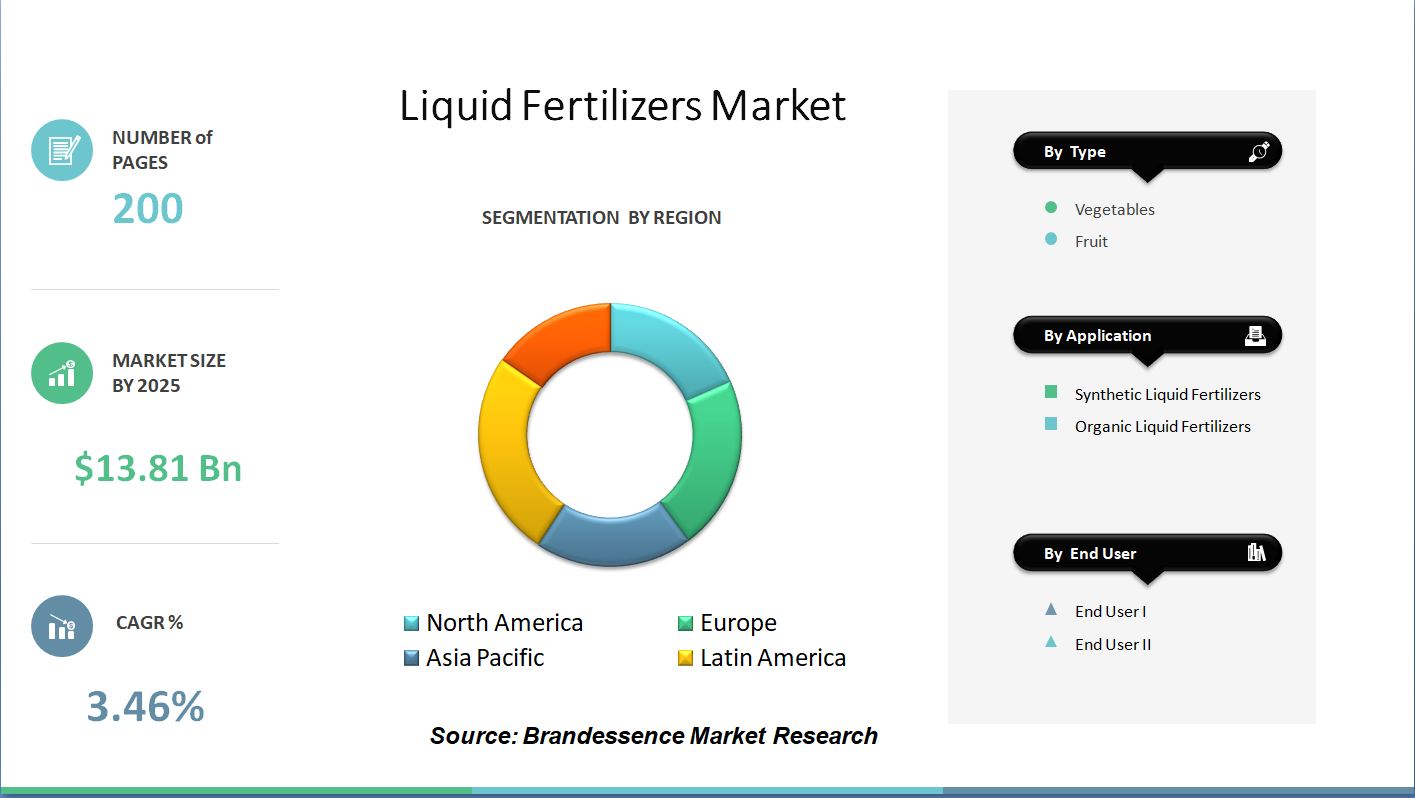 NUMBER of PAGES

200

MARKET SIZE BY 2025

$13.81 Bn

CAGR %

3.46%

Liquid Fertilizers Market

SEGMENTATION BY REGION

North America
Europe
Asia Pacific
Latin America

Source: Brandessence Market Research

By Type

Vegetables
Fruit

By Application

Synthetic Liquid Fertilizers
Organic Liquid Fertilizers

By End User

End User I
End User II